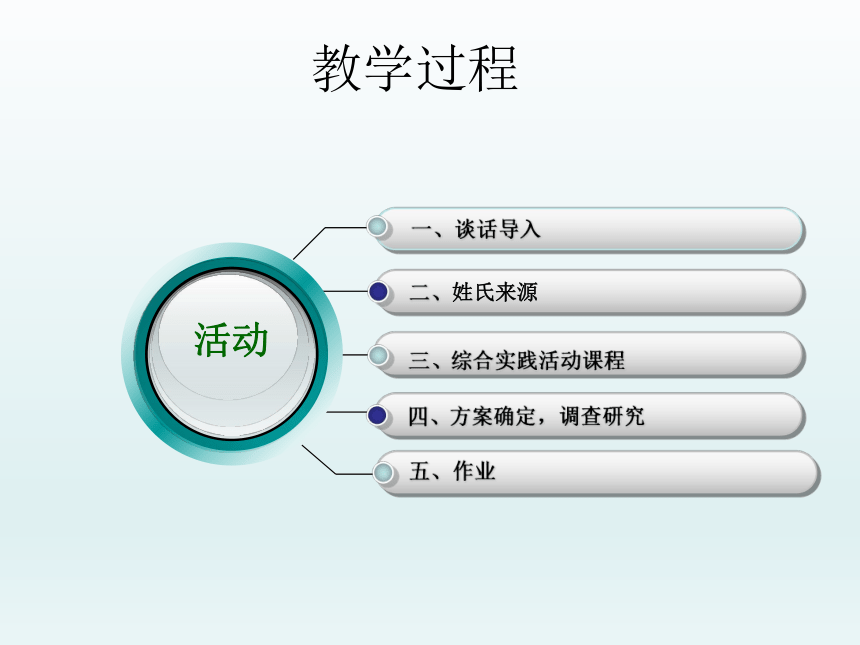 教学过程

活动

一、谈话导入

二、姓氏来源

三、综合实践活动课程

四、方案确定，调查研究

五、作业